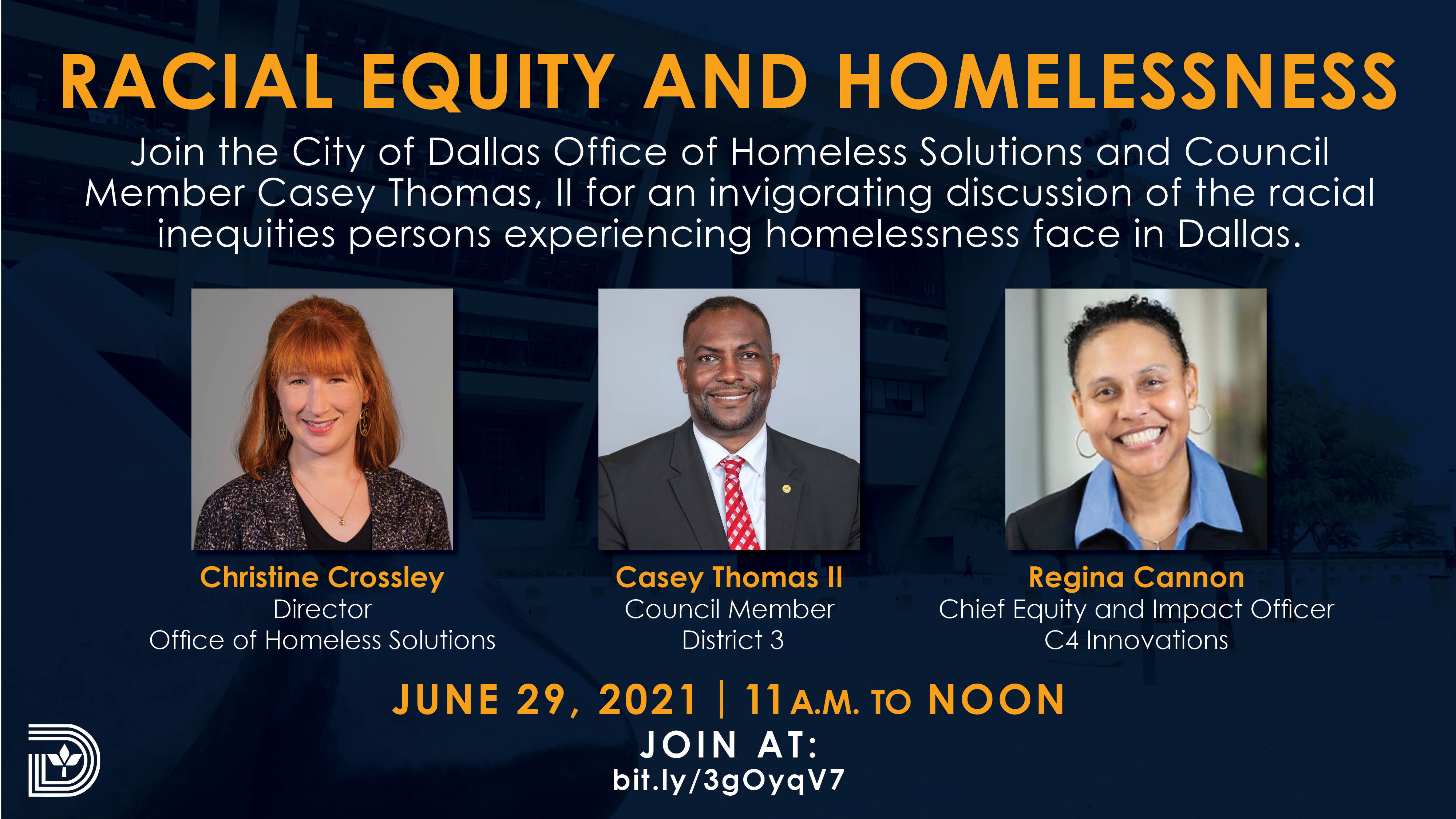 RACIAL EQUITY AND HOMELESSNESS

Join the City of Dallas Office of Homeless Solutions and Council Member Casey Thomas, II for an invigorating discussion of the racial inequities persons experiencing homelessness face in Dallas.

Christine Crossley
Director
Office of Homeless Solutions

Casey Thomas II
Council Member
District 3

Regina Cannon
Chief Equity and Impact Officer
C4 Innovations

JUNE 29, 2021 | 11 A.M. TO NOON
JOIN AT:
bit.ly/3gOyqV7